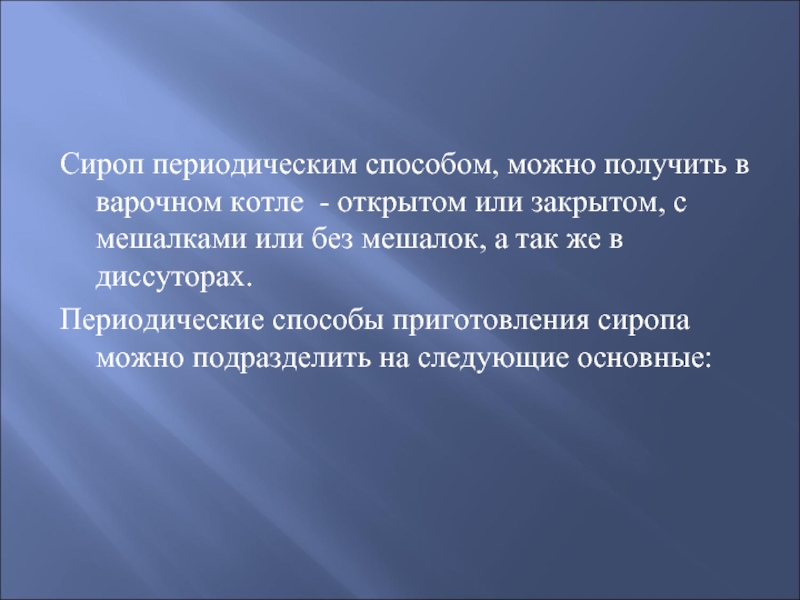 Сироп периодическим способом, можно получить в варочном котле  - открытом или закрытом, с мешалками или без мешалок, а так же в диссуторах.

Периодические способы приготовления сиропа можно подразделить на следующие основные: